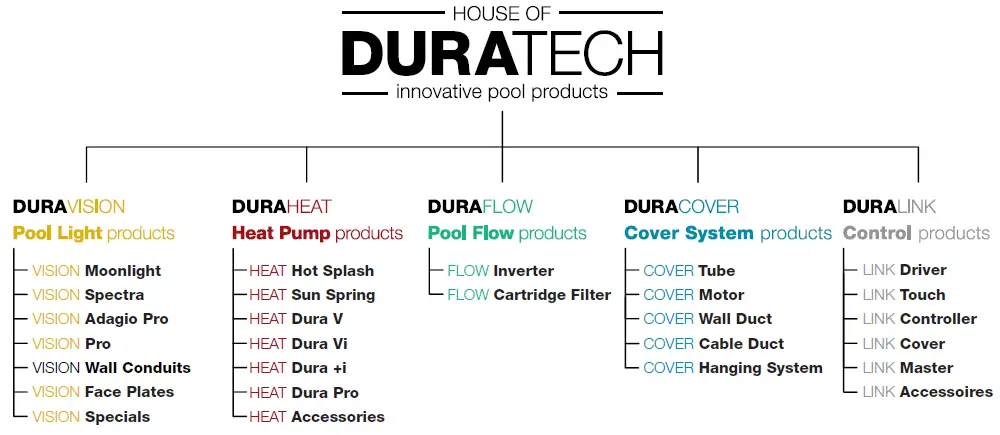 HOUSE OF
DURATECH
innovative pool products

DURAVISION
Pool Light products
VISION Moonlight
VISION Spectra
VISION Adagio Pro
VISION Pro
VISION Wall Conduits
VISION Face Plates
VISION Specials

DURAHEAT
Heat Pump products
HEAT Hot Splash
HEAT Sun Spring
HEAT Dura V
HEAT Dura Vi
HEAT Dura +i
HEAT Dura Pro
HEAT Accessories

DURAFLOW
Pool Flow products
FLOW Inverter
FLOW Cartridge Filter

DURACOVER
Cover System products
COVER Tube
COVER Motor
COVER Wall Duct
COVER Cable Duct
COVER Hanging System

DURALINK
Control products
LINK Driver
LINK Touch
LINK Controller
LINK Cover
LINK Master
LINK Accessoires